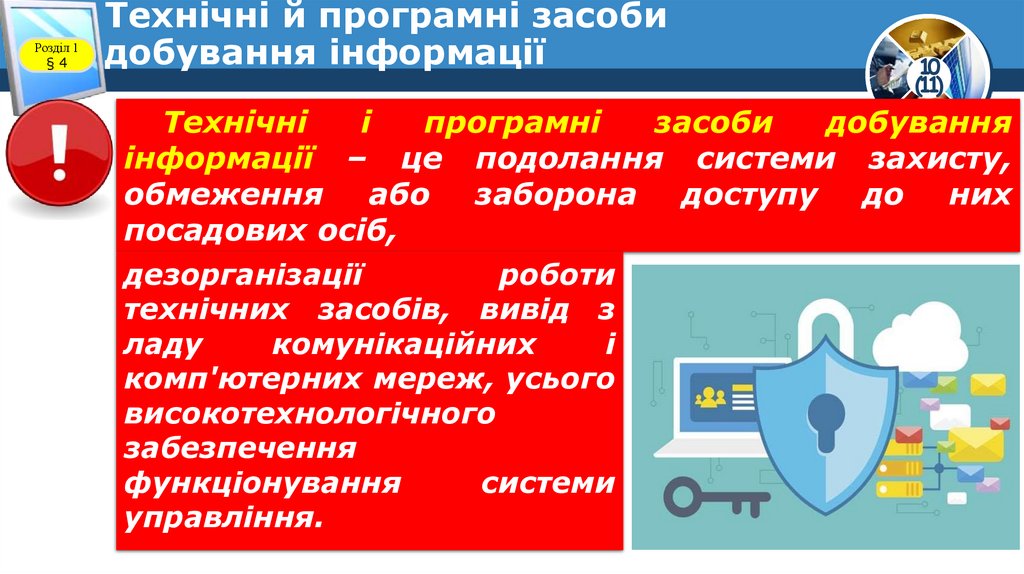 Розділ 1
§ 4

Технічні й програмні засоби добування інформації

10
(11)

Технічні і програмні засоби добування інформації – це подолання системи захисту, обмеження або заборона доступу до них посадових осіб,

дезорганізації роботи технічних засобів, вивід з ладу комунікаційних і комп'ютерних мереж, усього високотехнологічного забезпечення функціонування системи управління.